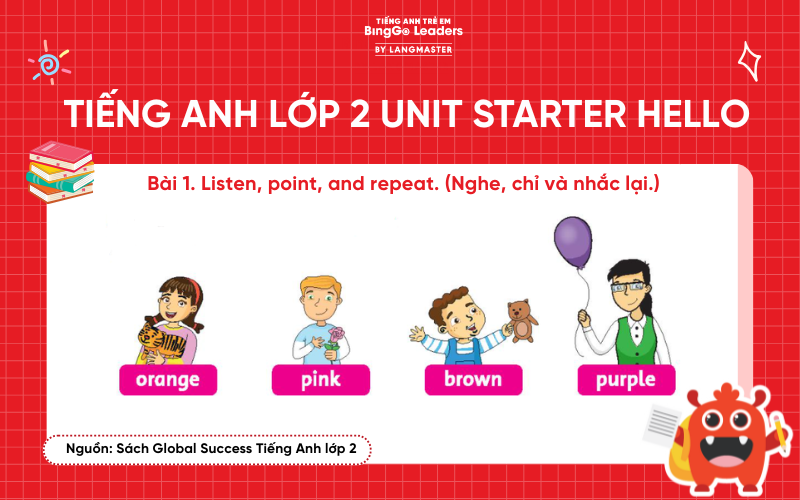 TIẾNG ANH TRẺ EM
BingGo Leaders
BY LANGMASTER

TIẾNG ANH LỚP 2 UNIT STARTER HELLO

Bài 1. Listen, point, and repeat. (Nghe, chỉ và nhắc lại.)

orange

pink

brown

purple

Nguồn: Sách Global Success Tiếng Anh lớp 2